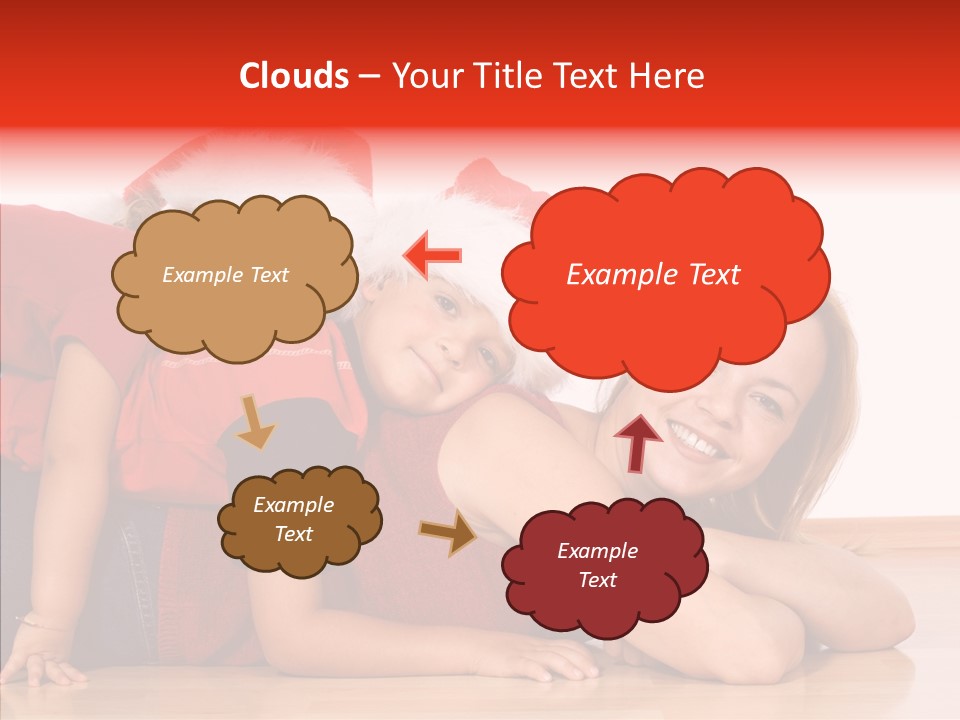 Clouds – Your Title Text Here

Example Text

Example Text

Example Text

Example Text